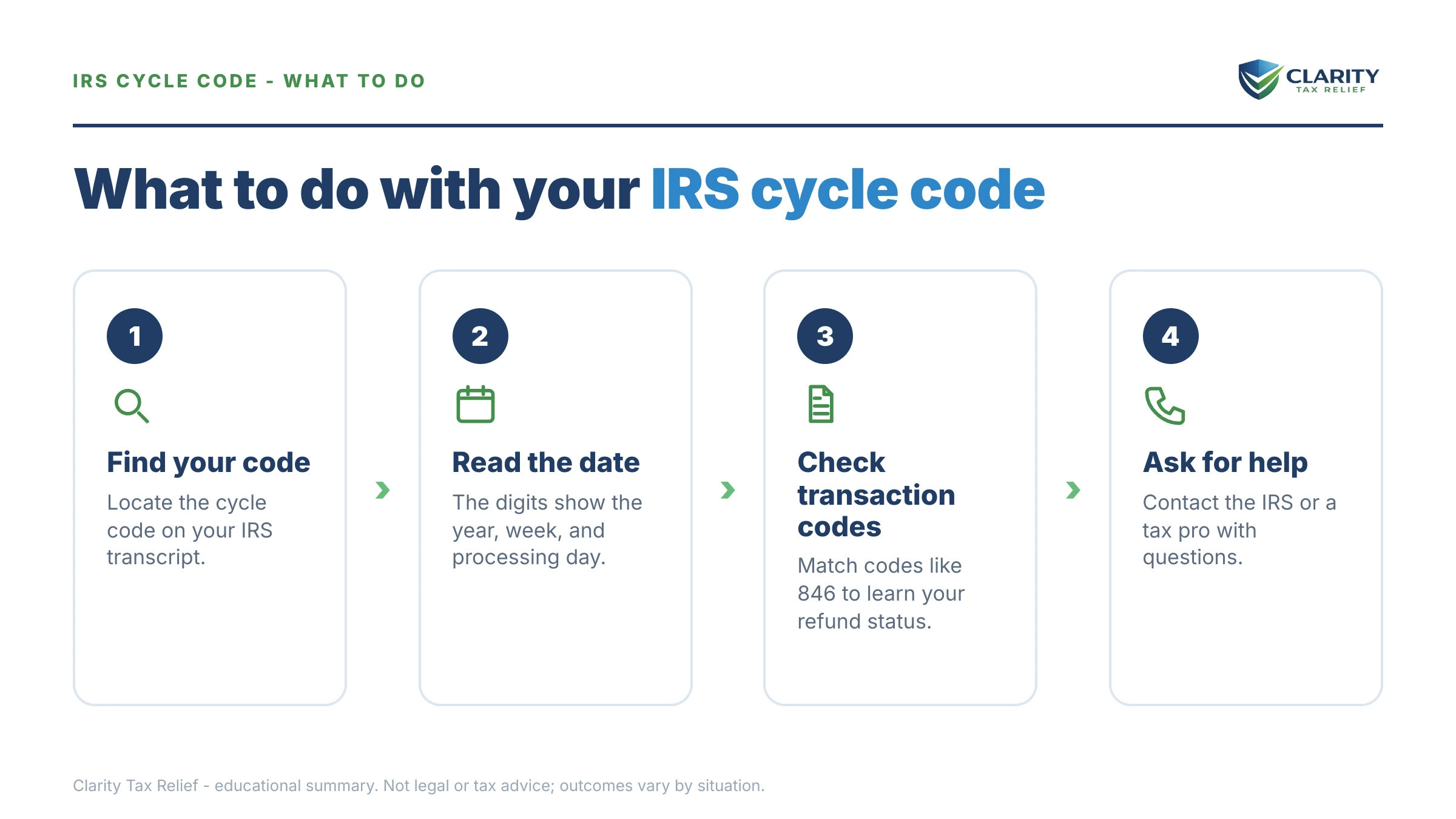 IRS CYCLE CODE - WHAT TO DO

CLARITY
TAX RELIEF

What to do with your IRS cycle code

1

Find your code

Locate the cycle code on your IRS transcript.

2

Read the date

The digits show the year, week, and processing day.

3

Check transaction codes

Match codes like 846 to learn your refund status.

4

Ask for help

Contact the IRS or a tax pro with questions.

Clarity Tax Relief - educational summary. Not legal or tax advice; outcomes vary by situation.